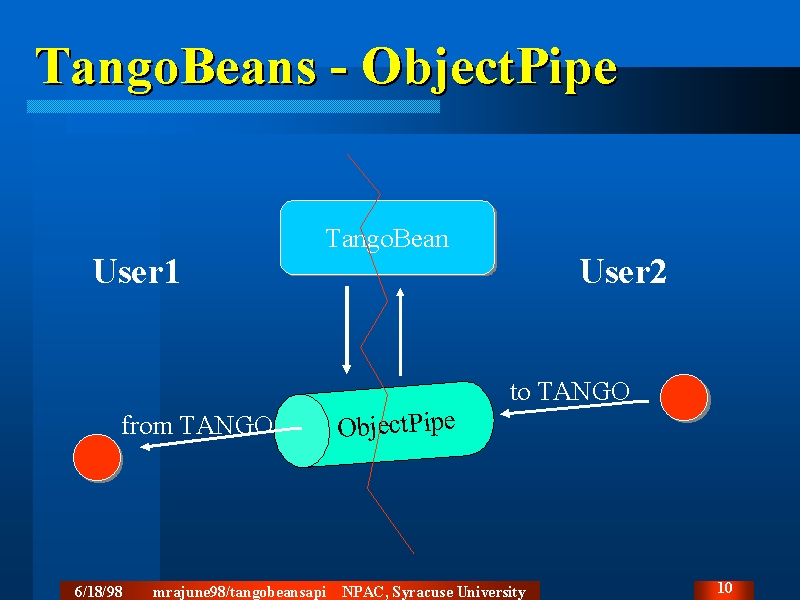 TangoBeans - ObjectPipe

TangoBean

User1

User2

to TANGO

from TANGO

ObjectPipe

6/18/98 mrajune98/tangobeansapi NPAC, Syracuse University

10